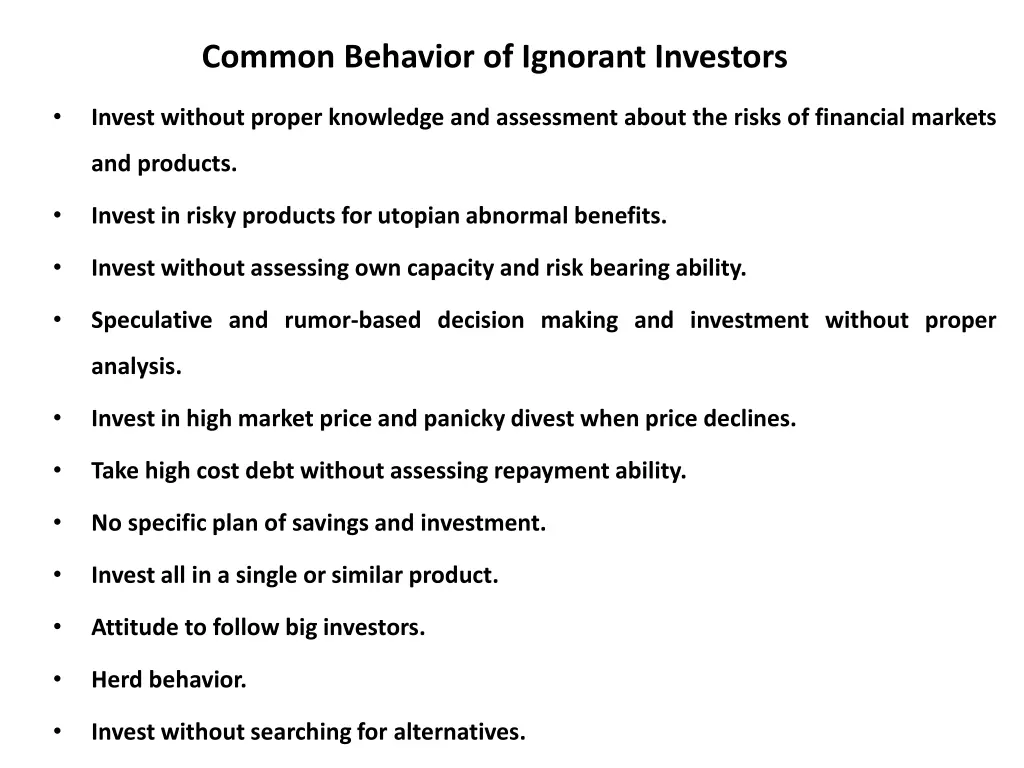 Common Behavior of Ignorant Investors

• Invest without proper knowledge and assessment about the risks of financial markets and products.

• Invest in risky products for utopian abnormal benefits.

• Invest without assessing own capacity and risk bearing ability.

• Speculative and rumor-based decision making and investment without proper analysis.

• Invest in high market price and panicky divest when price declines.

• Take high cost debt without assessing repayment ability.

• No specific plan of savings and investment.

• Invest all in a single or similar product.

• Attitude to follow big investors.

• Herd behavior.

• Invest without searching for alternatives.